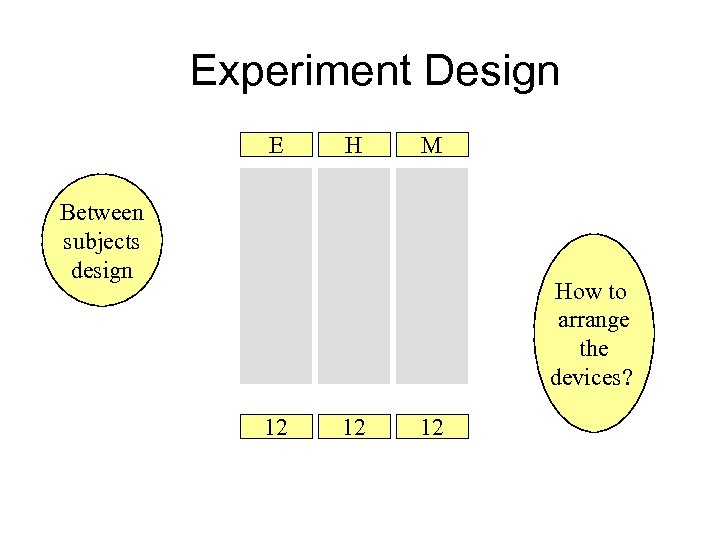 Experiment Design

E H M

Between subjects design

How to arrange the devices?

12 12 12